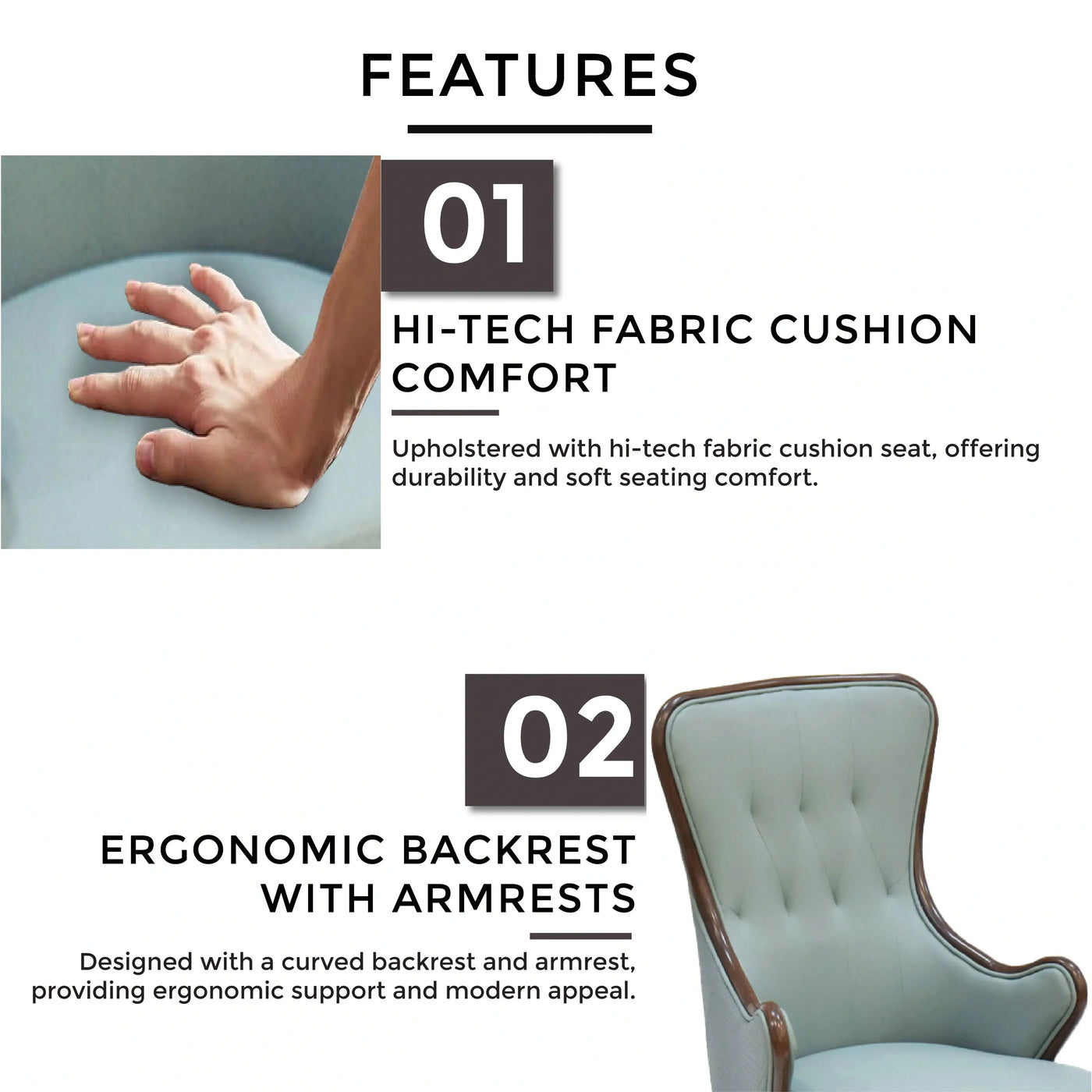 FEATURES

01

HI-TECH FABRIC CUSHION COMFORT

Upholstered with hi-tech fabric cushion seat, offering durability and soft seating comfort.

02

ERGONOMIC BACKREST WITH ARMRESTS

Designed with a curved backrest and armrest, providing ergonomic support and modern appeal.